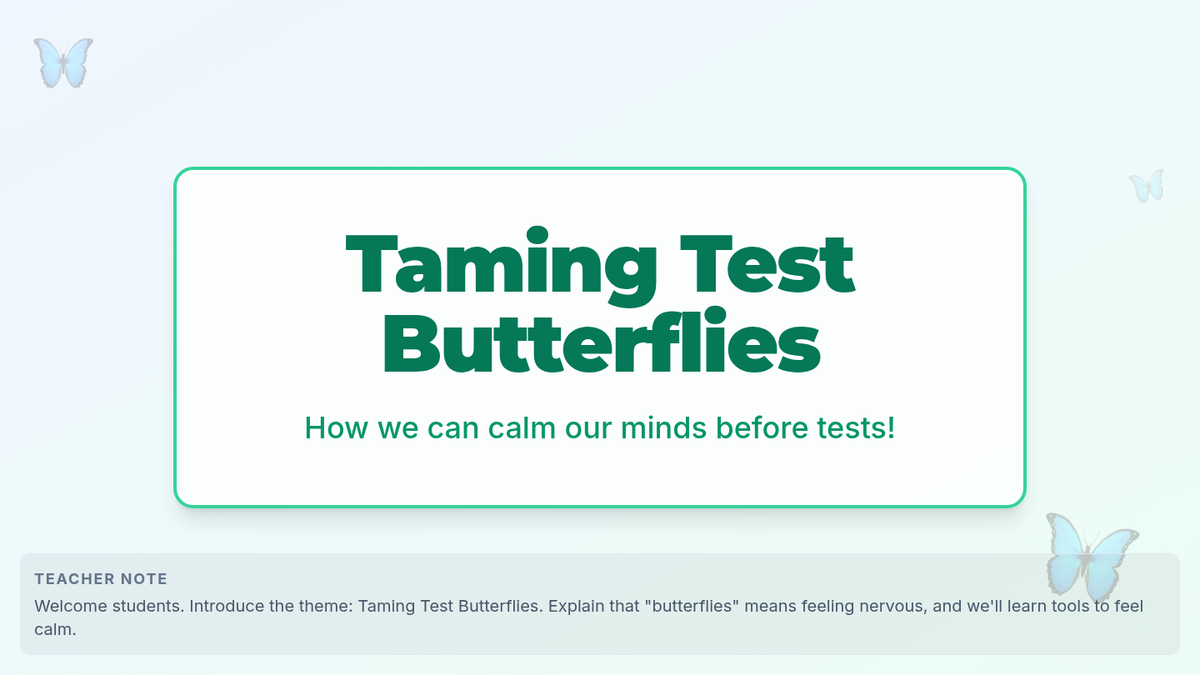 Taming Test Butterflies

How we can calm our minds before tests!

TEACHER NOTE

Welcome students. Introduce the theme: Taming Test Butterflies. Explain that "butterflies" means feeling nervous, and we'll learn tools to feel calm.